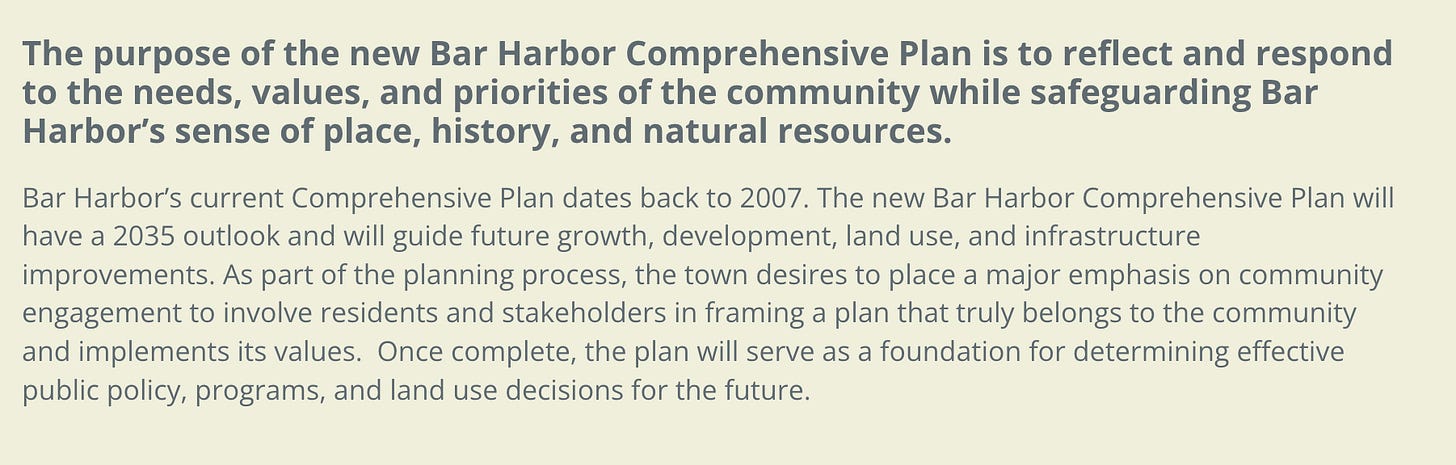 The purpose of the new Bar Harbor Comprehensive Plan is to reflect and respond to the needs, values, and priorities of the community while safeguarding Bar Harbor's sense of place, history, and natural resources.

Bar Harbor's current Comprehensive Plan dates back to 2007. The new Bar Harbor Comprehensive Plan will have a 2035 outlook and will guide future growth, development, land use, and infrastructure improvements. As part of the planning process, the town desires to place a major emphasis on community engagement to involve residents and stakeholders in framing a plan that truly belongs to the community and implements its values.  Once complete, the plan will serve as a foundation for determining effective public policy, programs, and land use decisions for the future.